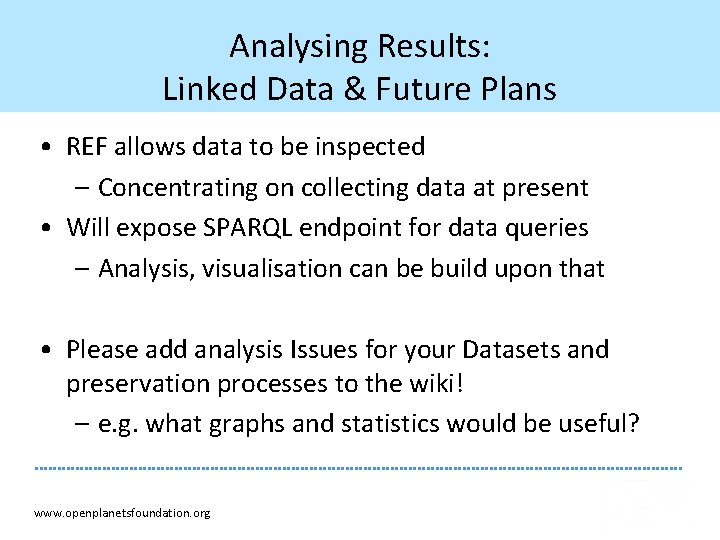 Analysing Results:
Linked Data & Future Plans

• REF allows data to be inspected
– Concentrating on collecting data at present
• Will expose SPARQL endpoint for data queries
– Analysis, visualisation can be build upon that

• Please add analysis Issues for your Datasets and preservation processes to the wiki!
– e.g. what graphs and statistics would be useful?

www.openplanetsfoundation.org